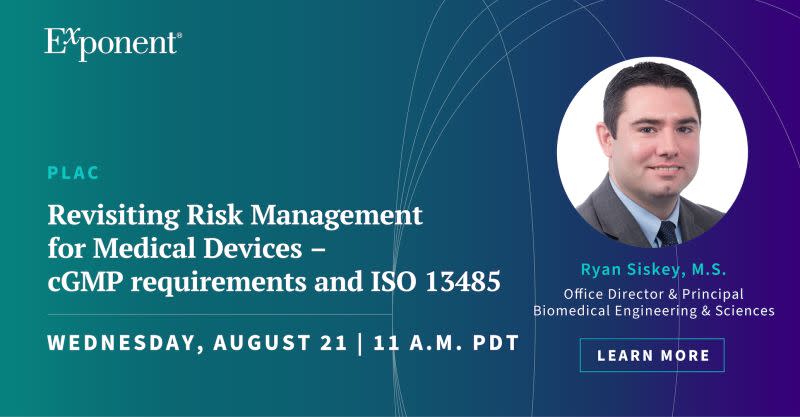 Exponent®

PLAC

Revisiting Risk Management for Medical Devices – cGMP requirements and ISO 13485

WEDNESDAY, AUGUST 21 | 11 A.M. PDT

Ryan Siskey, M.S.

Office Director & Principal
Biomedical Engineering & Sciences

LEARN MORE